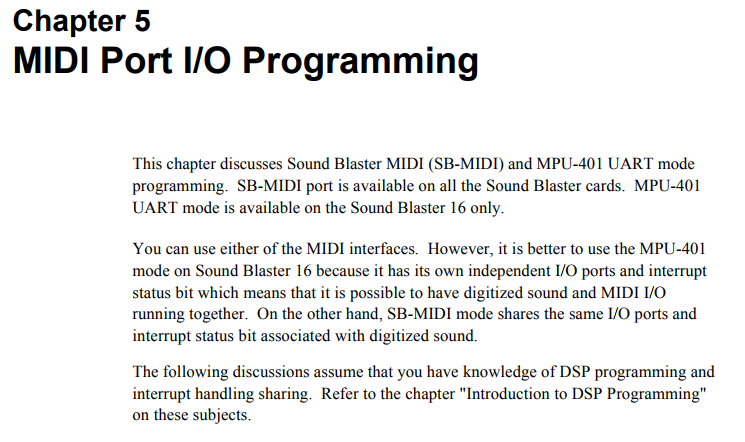 Chapter 5
MIDI Port I/O Programming

This chapter discusses Sound Blaster MIDI (SB-MIDI) and MPU-401 UART mode programming.  SB-MIDI port is available on all the Sound Blaster cards.  MPU-401 UART mode is available on the Sound Blaster 16 only.

You can use either of the MIDI interfaces.  However, it is better to use the MPU-401 mode on Sound Blaster 16 because it has its own independent I/O ports and interrupt status bit which means that it is possible to have digitized sound and MIDI I/O running together.  On the other hand, SB-MIDI mode shares the same I/O ports and interrupt status bit associated with digitized sound.

The following discussions assume that you have knowledge of DSP programming and interrupt handling sharing.  Refer to the chapter "Introduction to DSP Programming" on these subjects.